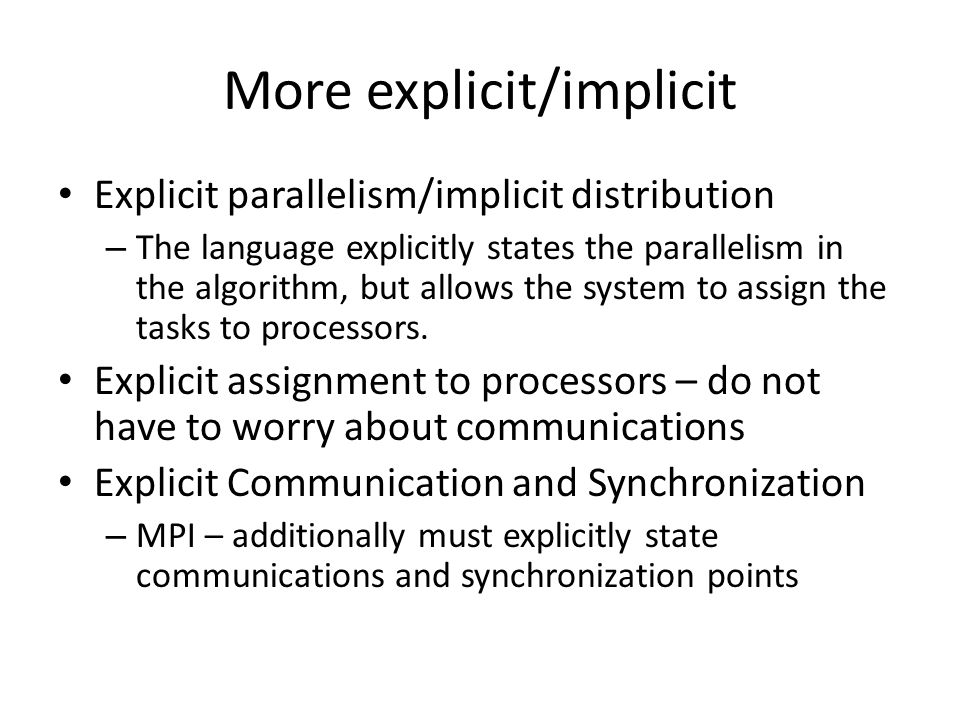 More explicit/implicit

• Explicit parallelism/implicit distribution
– The language explicitly states the parallelism in the algorithm, but allows the system to assign the tasks to processors.

• Explicit assignment to processors – do not have to worry about communications

• Explicit Communication and Synchronization
– MPI – additionally must explicitly state communications and synchronization points